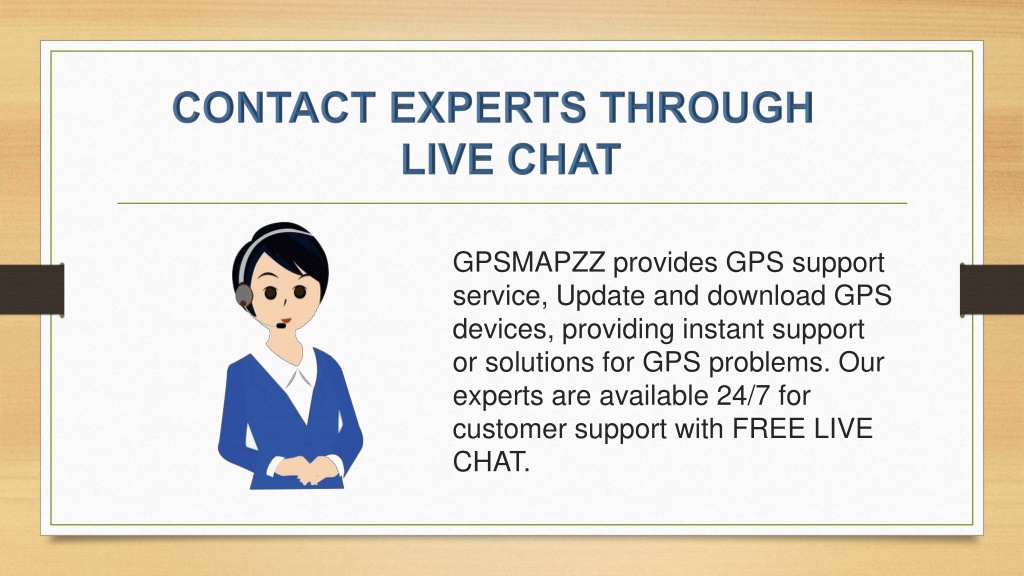 CONTACT EXPERTS THROUGH LIVE CHAT

GPSMAPZZ provides GPS support service, Update and download GPS devices, providing instant support or solutions for GPS problems. Our experts are available 24/7 for customer support with FREE LIVE CHAT.